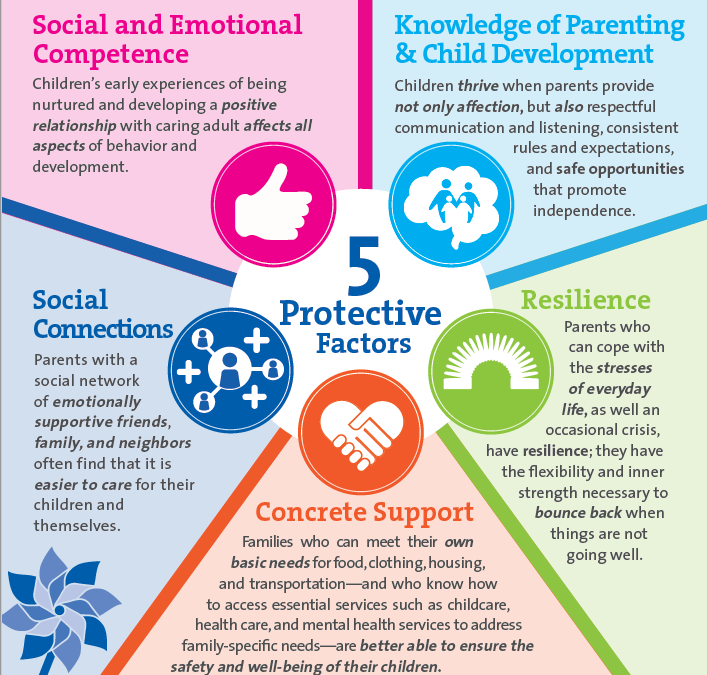 Social and Emotional Competence

Children's early experiences of being nurtured and developing a positive relationship with caring adult affects all aspects of behavior and development.

Knowledge of Parenting & Child Development

Children thrive when parents provide not only affection, but also respectful communication and listening, consistent rules and expectations, and safe opportunities that promote independence.

5 Protective Factors

Social Connections

Parents with a social network of emotionally supportive friends, family, and neighbors often find that it is easier to care for their children and themselves.

Resilience

Parents who can cope with the stresses of everyday life, as well an occasional crisis, have resilience; they have the flexibility and inner strength necessary to bounce back when things are not going well.

Concrete Support

Families who can meet their own basic needs for food, clothing, housing, and transportation—and who know how to access essential services such as childcare, health care, and mental health services to address family-specific needs—are better able to ensure the safety and well-being of their children.